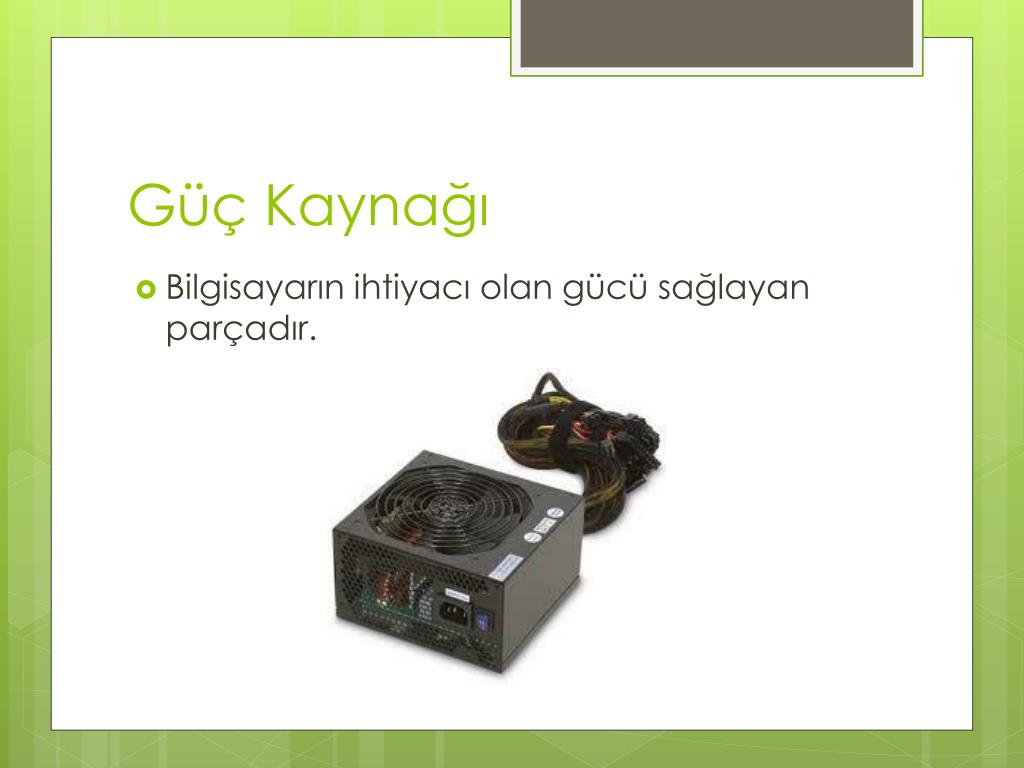 Güç Kaynağı

Bilgisayarın ihtiyacı olan gücü sağlayan parçadır.